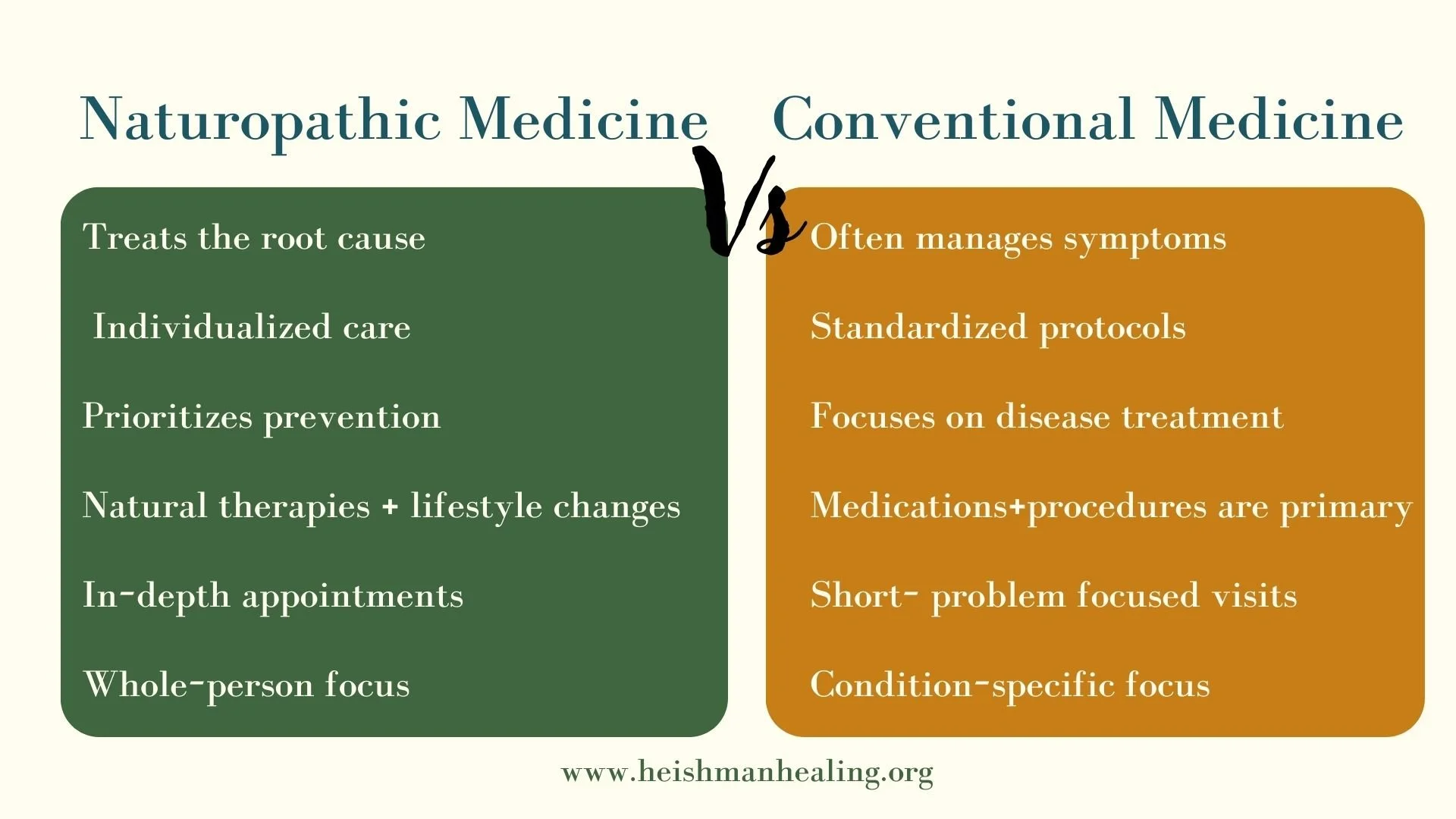 Naturopathic Medicine

Vs

Conventional Medicine

Treats the root cause

Individualized care

Prioritizes prevention

Natural therapies + lifestyle changes

In-depth appointments

Whole-person focus

Often manages symptoms

Standardized protocols

Focuses on disease treatment

Medications+procedures are primary

Short- problem focused visits

Condition-specific focus

www.heishmanhealing.org